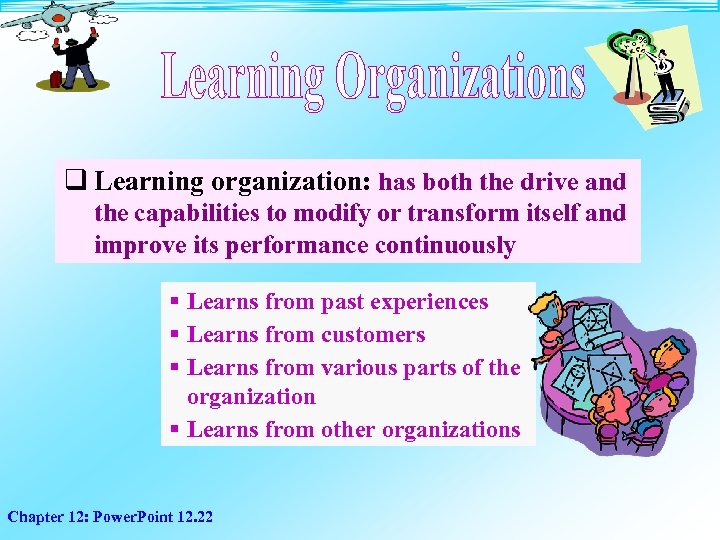 Learning Organizations

❑ Learning organization: has both the drive and the capabilities to modify or transform itself and improve its performance continuously

▪ Learns from past experiences
▪ Learns from customers
▪ Learns from various parts of the organization
▪ Learns from other organizations

Chapter 12: PowerPoint 12.22